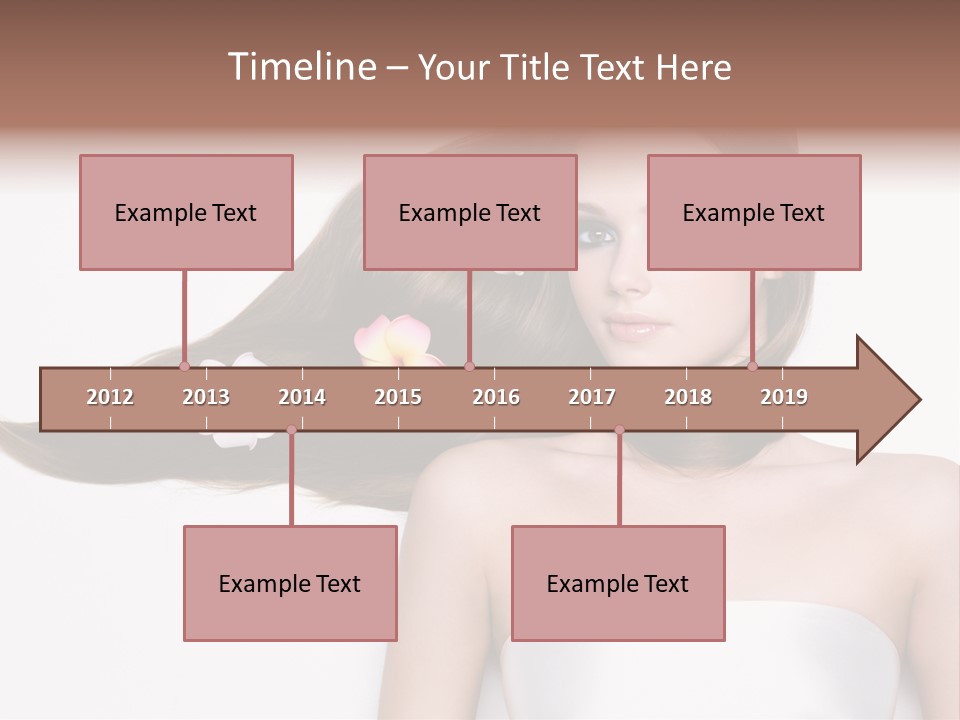 Timeline – Your Title Text Here

Example Text

Example Text

Example Text

2012 2013 2014 2015 2016 2017 2018 2019

Example Text

Example Text